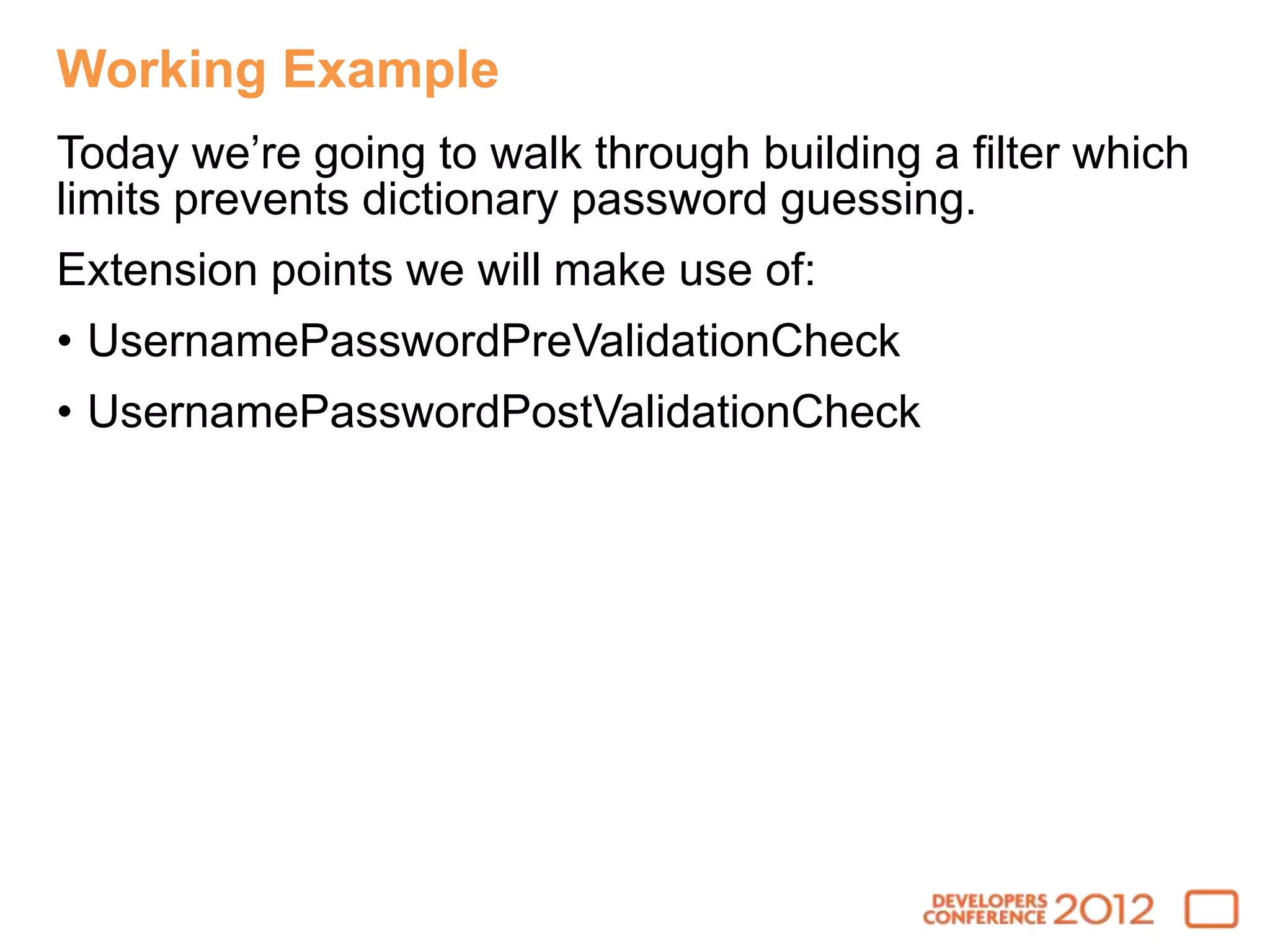 Working Example

Today we’re going to walk through building a filter which limits prevents dictionary password guessing.

Extension points we will make use of:

• UsernamePasswordPreValidationCheck

• UsernamePasswordPostValidationCheck

DEVELOPERS CONFERENCE 2012